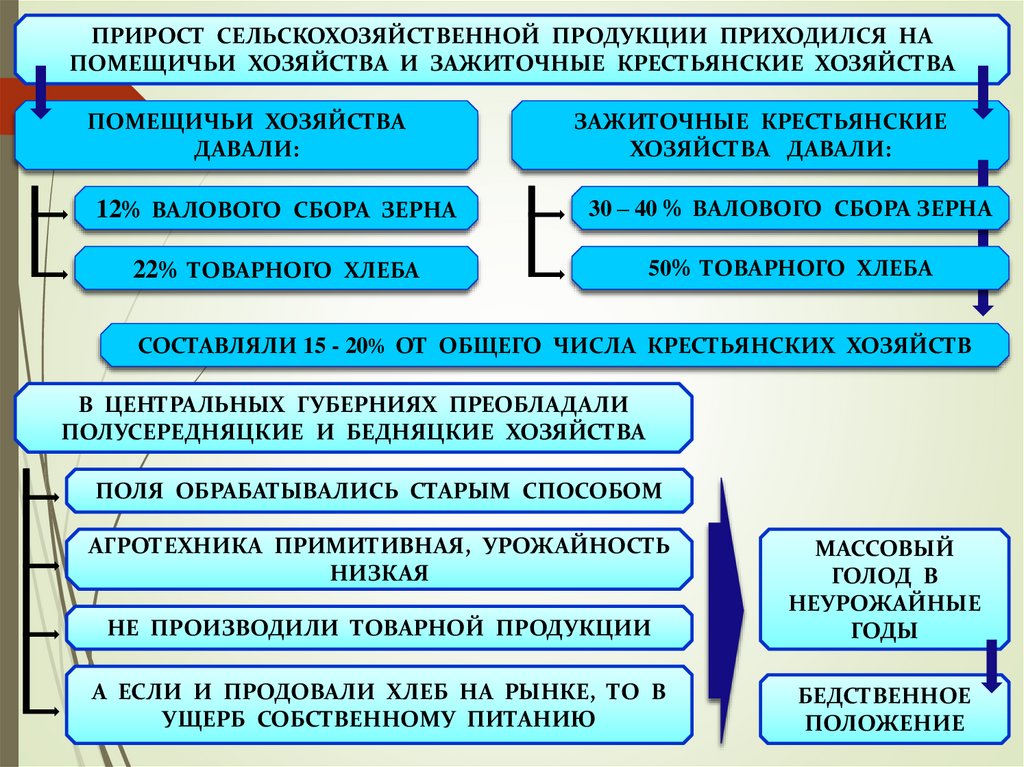 ПРИРОСТ СЕЛЬСКОХОЗЯЙСТВЕННОЙ ПРОДУКЦИИ ПРИХОДИЛСЯ НА ПОМЕЩИЧЬИ ХОЗЯЙСТВА И ЗАЖИТОЧНЫЕ КРЕСТЬЯНСКИЕ ХОЗЯЙСТВА

ПОМЕЩИЧЬИ ХОЗЯЙСТВА ДАВАЛИ:

12% ВАЛОВОГО СБОРА ЗЕРНА

22% ТОВАРНОГО ХЛЕБА

ЗАЖИТОЧНЫЕ КРЕСТЬЯНСКИЕ ХОЗЯЙСТВА ДАВАЛИ:

30 – 40 % ВАЛОВОГО СБОРА ЗЕРНА

50% ТОВАРНОГО ХЛЕБА

СОСТАВЛЯЛИ 15 - 20% ОТ ОБЩЕГО ЧИСЛА КРЕСТЬЯНСКИХ ХОЗЯЙСТВ

В ЦЕНТРАЛЬНЫХ ГУБЕРНИЯХ ПРЕОБЛАДАЛИ ПОЛУСЕРЕДНЯЦКИЕ И БЕДНЯЦКИЕ ХОЗЯЙСТВА

ПОЛЯ ОБРАБАТЫВАЛИСЬ СТАРЫМ СПОСОБОМ

АГРОТЕХНИКА ПРИМИТИВНАЯ, УРОЖАЙНОСТЬ НИЗКАЯ

НЕ ПРОИЗВОДИЛИ ТОВАРНОЙ ПРОДУКЦИИ

А ЕСЛИ И ПРОДОВАЛИ ХЛЕБ НА РЫНКЕ, ТО В УЩЕРБ СОБСТВЕННОМУ ПИТАНИЮ

МАССОВЫЙ ГОЛОД В НЕУРОЖАЙНЫЕ ГОДЫ

БЕДСТВЕННОЕ ПОЛОЖЕНИЕ